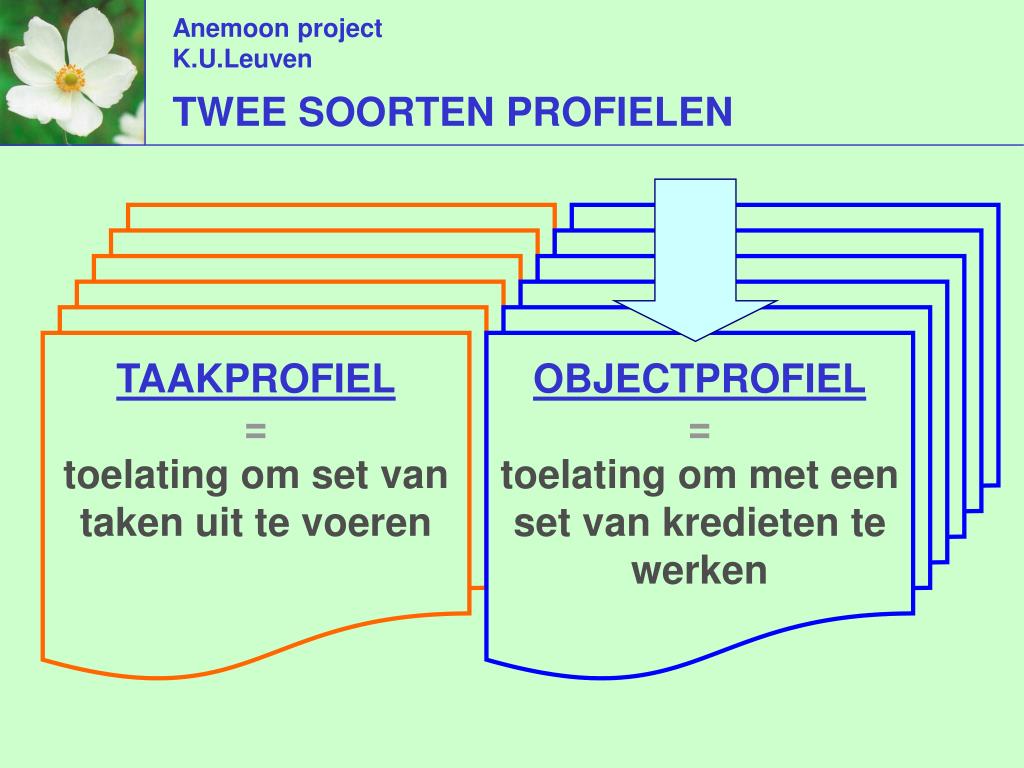 Anemoon project
K.U.Leuven

TWEE SOORTEN PROFIELEN

TAAKPROFIEL
=
toelating om set van taken uit te voeren

OBJECTPROFIEL
=
toelating om met een set van kredieten te werken